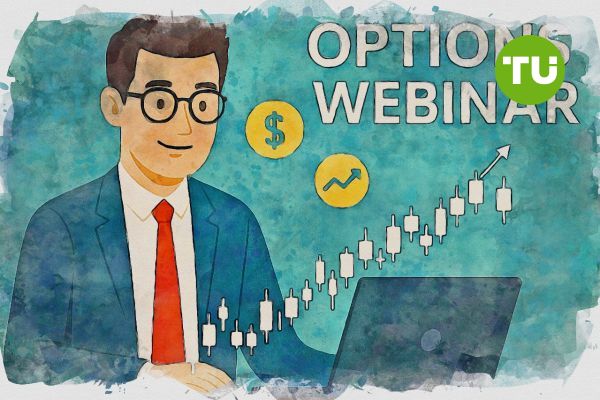 OPTIONS
WEBINAR

TU

$